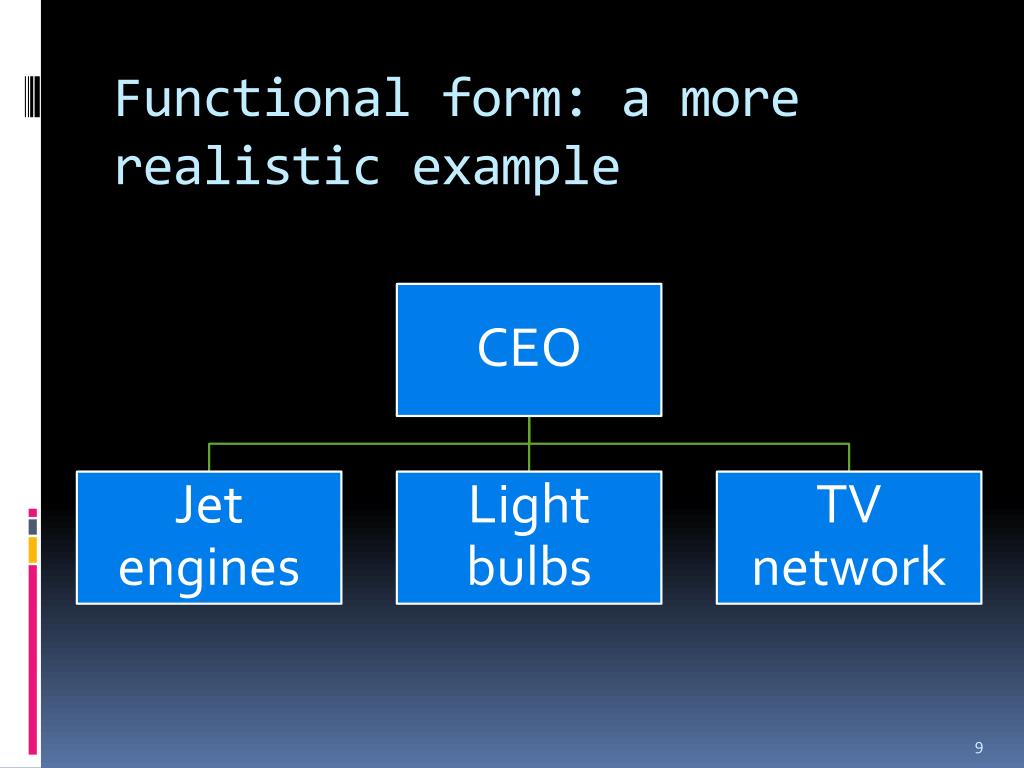 Functional form: a more realistic example

CEO

Jet engines

Light bulbs

TV network

9